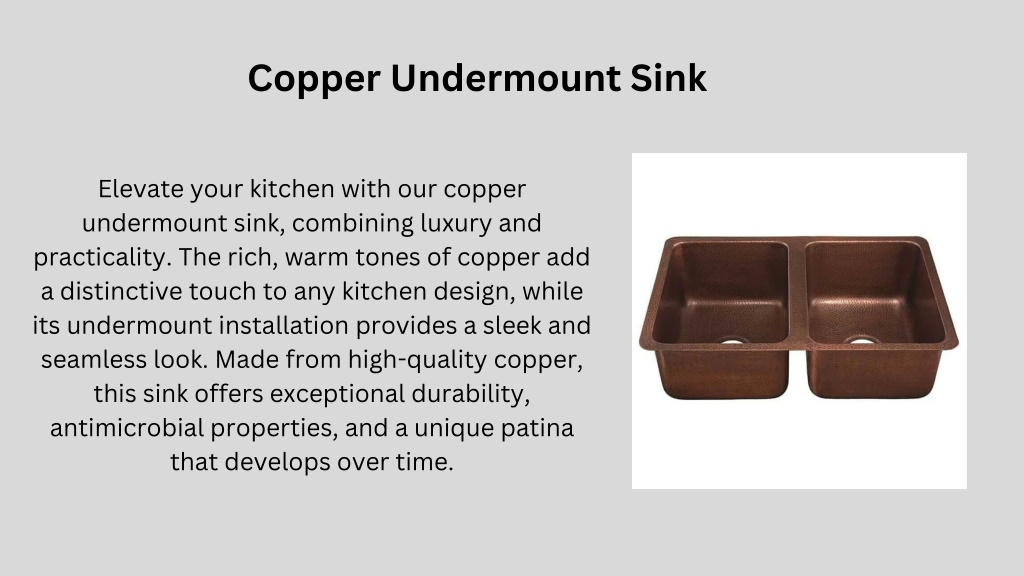 Copper Undermount Sink

Elevate your kitchen with our copper undermount sink, combining luxury and practicality. The rich, warm tones of copper add a distinctive touch to any kitchen design, while its undermount installation provides a sleek and seamless look. Made from high-quality copper, this sink offers exceptional durability, antimicrobial properties, and a unique patina that develops over time.